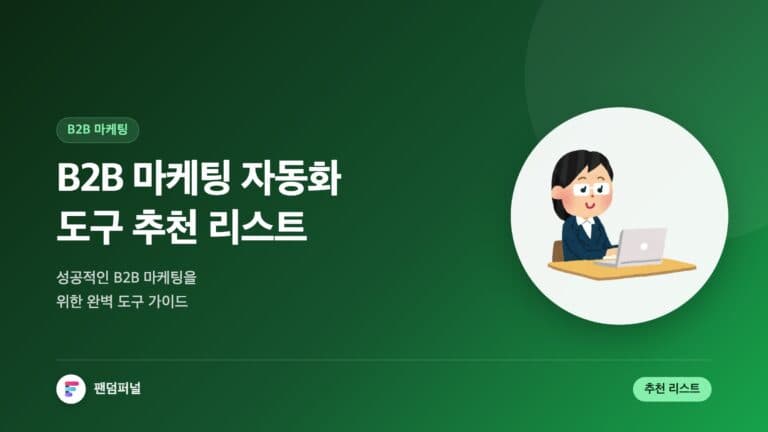 B2B 마케팅

B2B 마케팅 자동화 도구 추천 리스트

성공적인 B2B 마케팅을 위한 완벽 도구 가이드

팬덤퍼널

추천 리스트